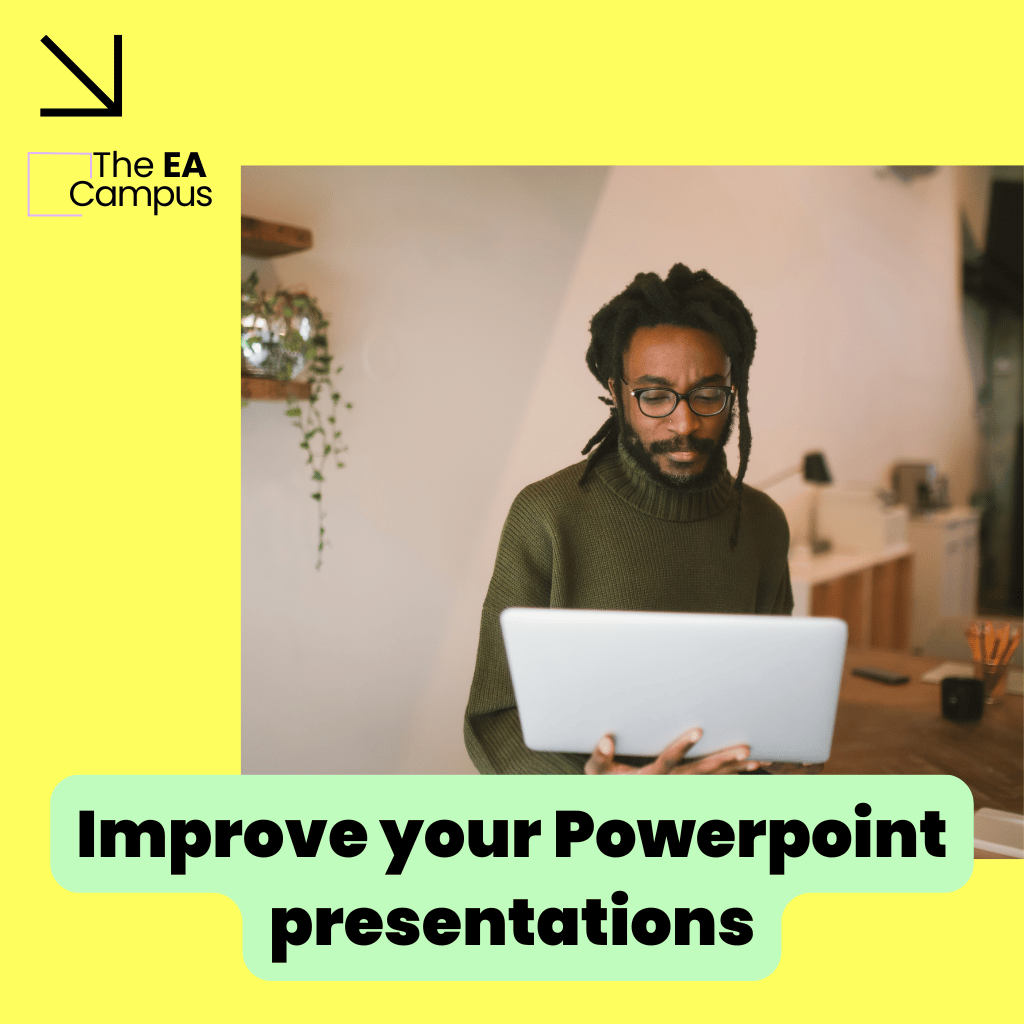 The EA Campus

Improve your Powerpoint presentations